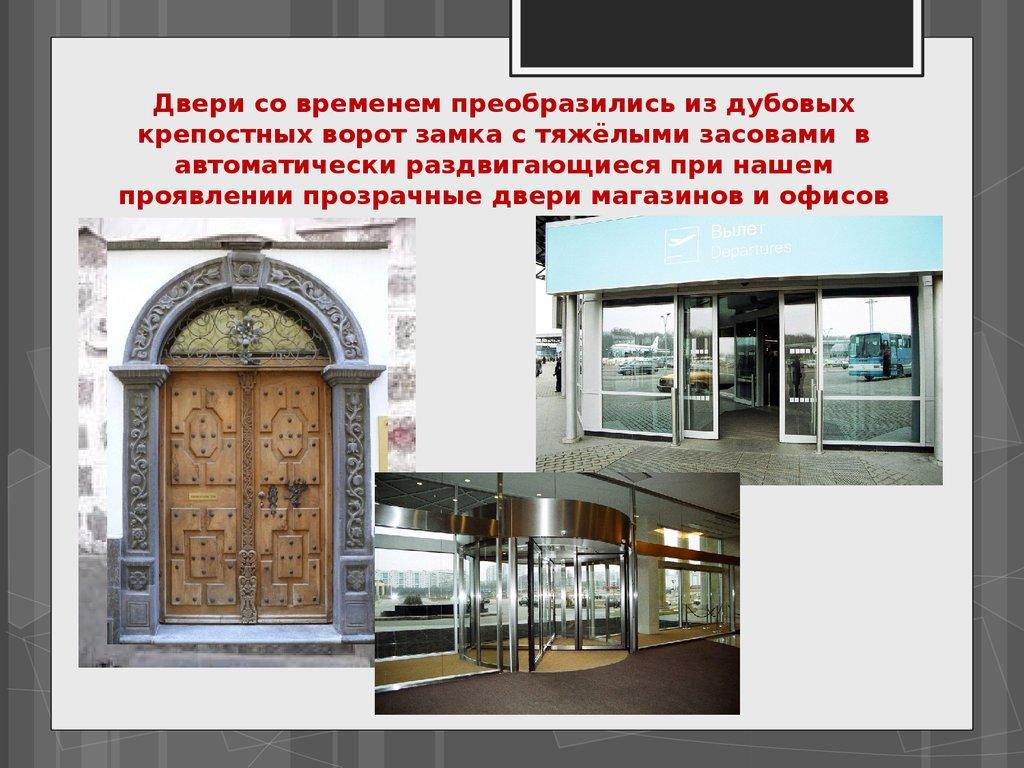 Двери со временем преобразились из дубовых крепостных ворот замка с тяжёлыми засовами в автоматически раздвигающиеся при нашем проявлении прозрачные двери магазинов и офисов

Вылет
Departures